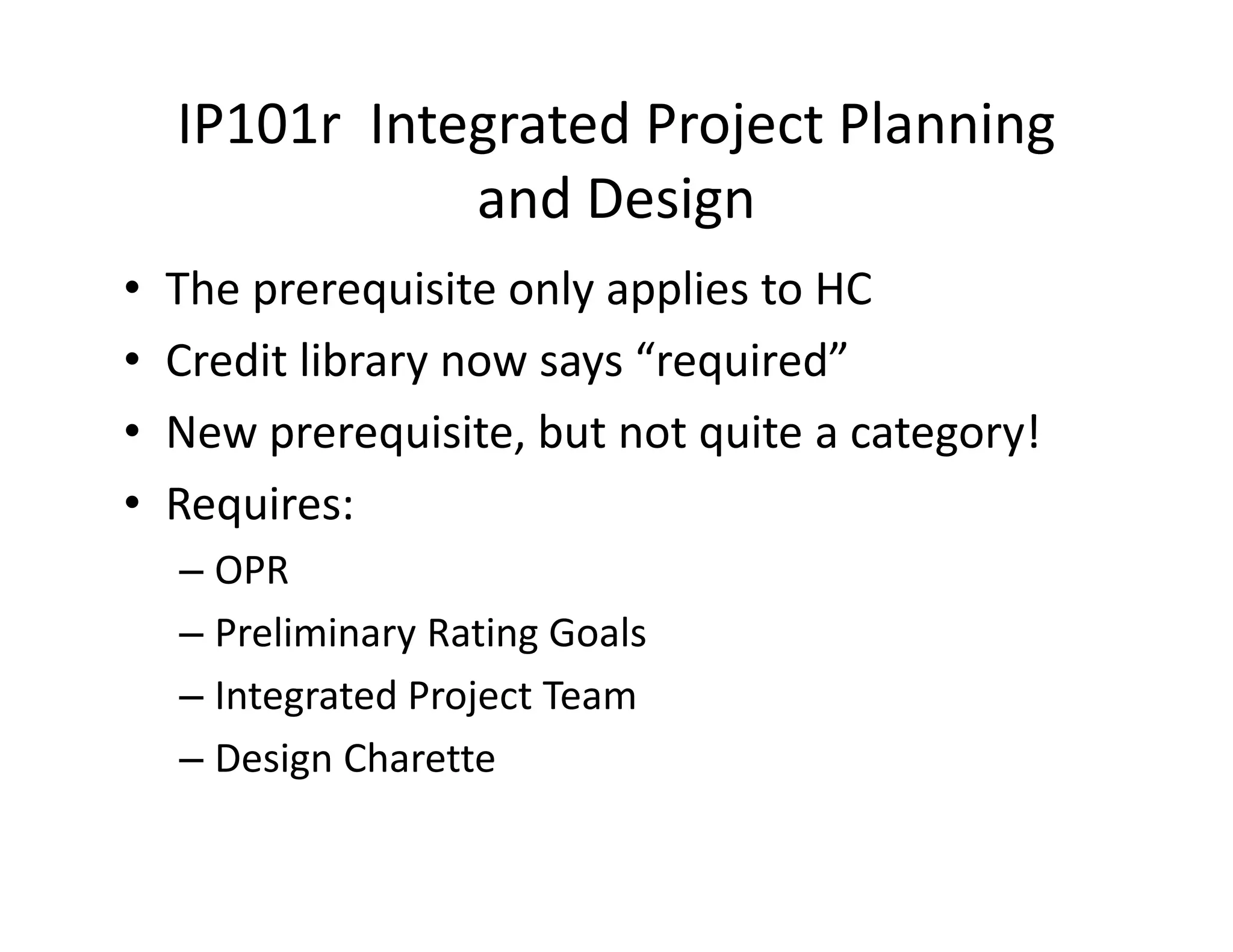 IP101r Integrated Project Planning and Design

• The prerequisite only applies to HC
• Credit library now says “required”
• New prerequisite, but not quite a category!
• Requires:
– OPR
– Preliminary Rating Goals
– Integrated Project Team
– Design Charette